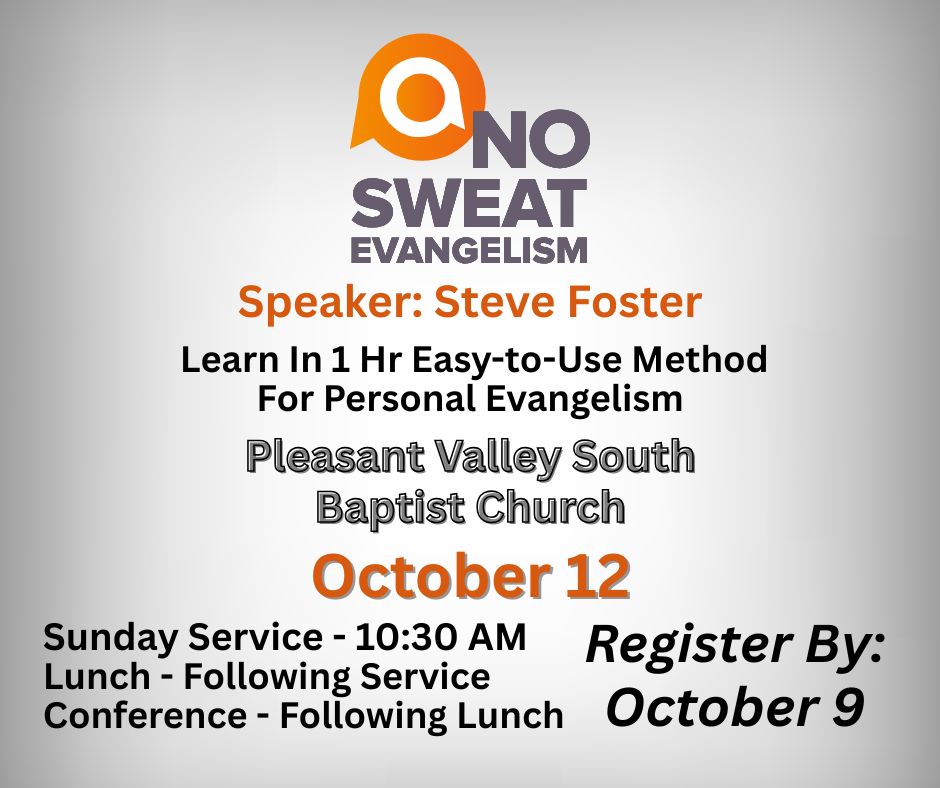 NO SWEAT EVANGELISM

Speaker: Steve Foster

Learn In 1 Hr Easy-to-Use Method For Personal Evangelism

Pleasant Valley South Baptist Church

October 12

Sunday Service - 10:30 AM
Lunch - Following Service
Conference - Following Lunch

Register By: October 9